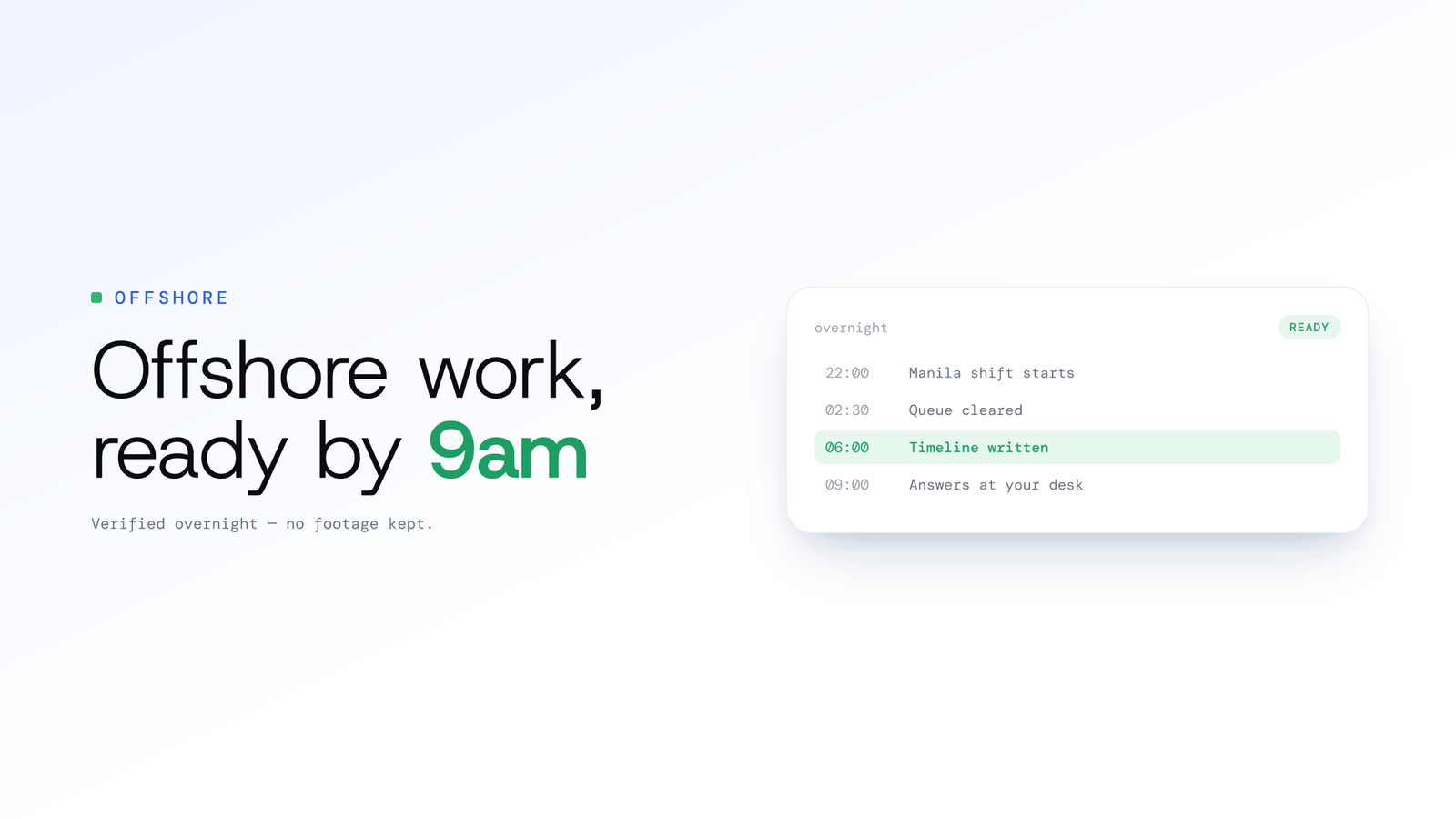 OFFSHORE

Offshore work, ready by 9am

Verified overnight — no footage kept.

overnight

READY

22:00 Manila shift starts

02:30 Queue cleared

06:00 Timeline written

09:00 Answers at your desk